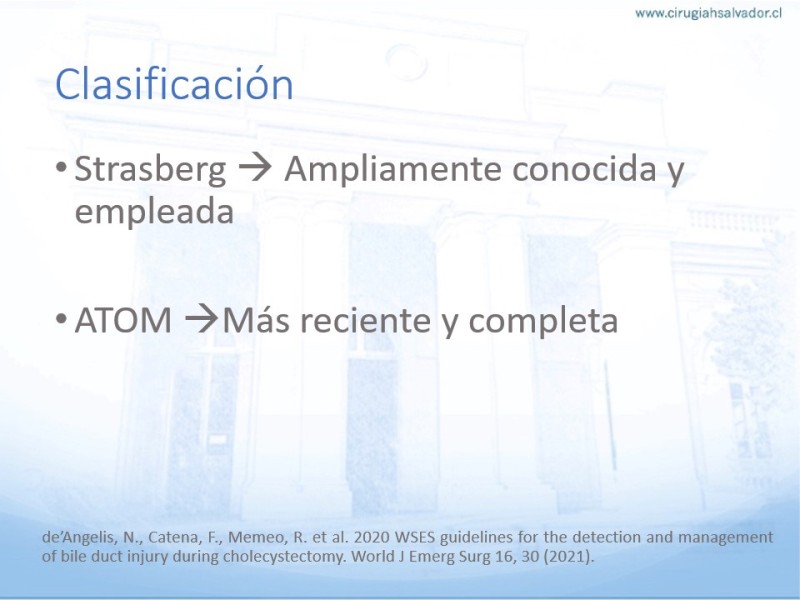 www.cirugiahsalvador.cl

Clasificación

• Strasberg → Ampliamente conocida y empleada

• ATOM →Más reciente y completa

de'Angelis, N., Catena, F., Memeo, R. et al. 2020 WSES guidelines for the detection and management of bile duct injury during cholecystectomy. World J Emerg Surg 16, 30 (2021).